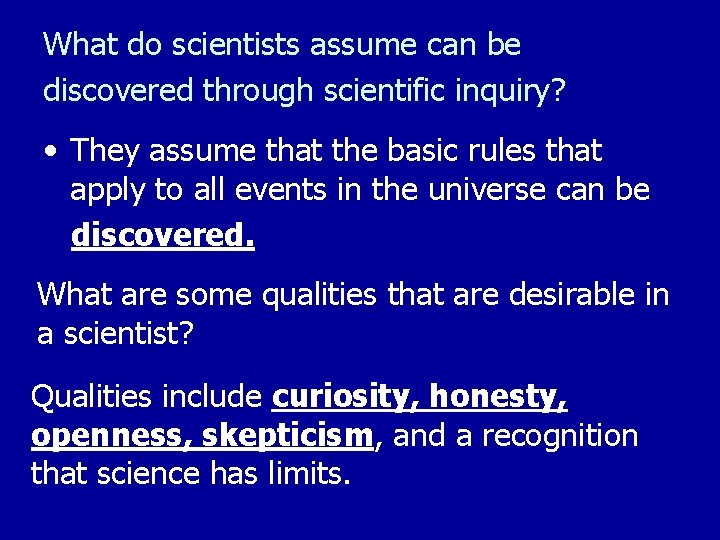 What do scientists assume can be discovered through scientific inquiry?

• They assume that the basic rules that apply to all events in the universe can be discovered.

What are some qualities that are desirable in a scientist?

Qualities include curiosity, honesty, openness, skepticism, and a recognition that science has limits.